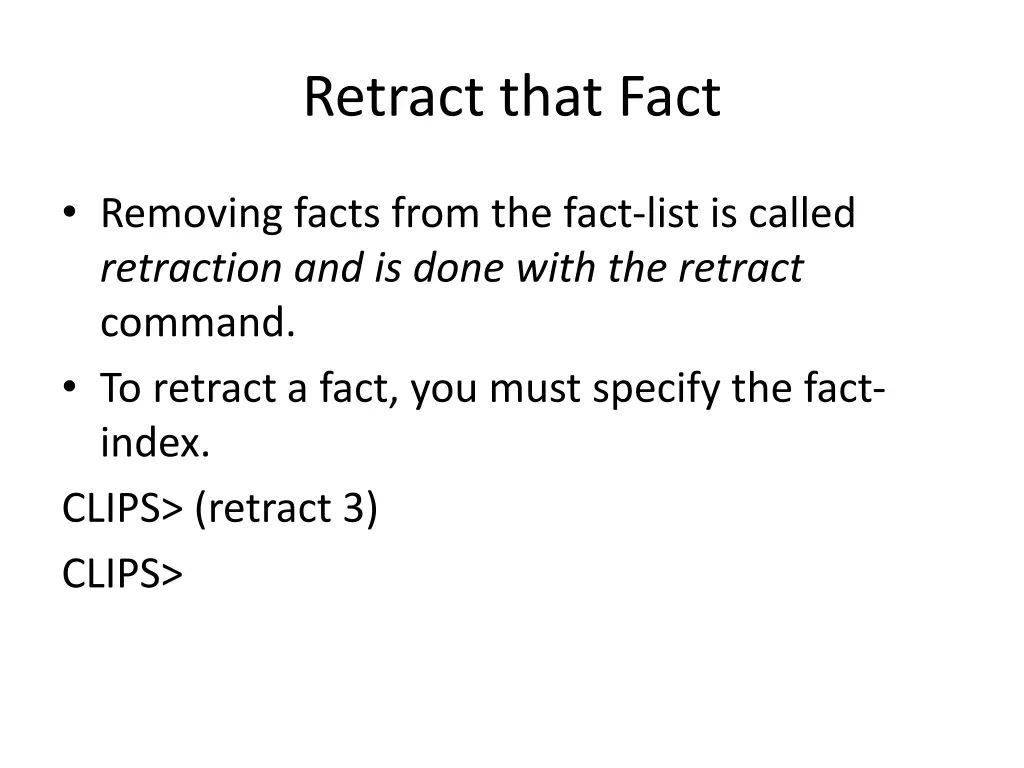 Retract that Fact

• Removing facts from the fact-list is called retraction and is done with the retract command.
• To retract a fact, you must specify the fact-index.

CLIPS> (retract 3)
CLIPS>